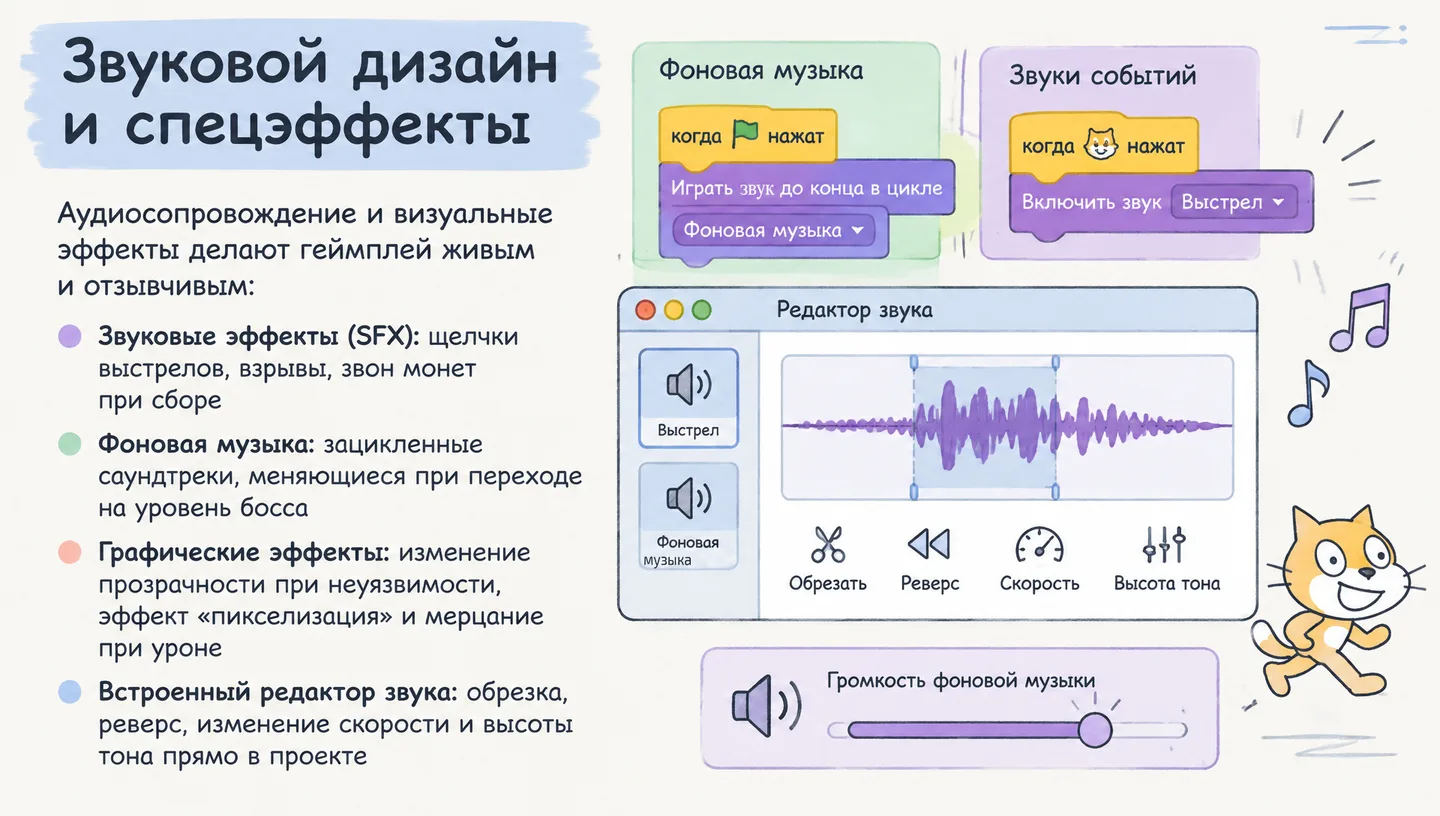 Звуковой дизайн и спецэффекты

Аудиосопровождение и визуальные эффекты делают геймплей живым и отзывчивым:

• Звуковые эффекты (SFX): щелчки выстрелов, взрывы, звон монет при сборе

• Фоновая музыка: зацикленные саундтреки, меняющиеся при переходе на уровень босса

• Графические эффекты: изменение прозрачности при неуязвимости, эффект «пикселизация» и мерцание при уроне

• Встроенный редактор звука: обрезка, реверс, изменение скорости и высоты тона прямо в проекте

Фоновая музыка

когда нажат

Играть звук до конца в цикле

Фоновая музыка

Звуки событий

когда нажат

Включить звук Выстрел

Редактор звука

Выстрел

Фоновая музыка

Обрезать

Реверс

Скорость

Высота тона

Громкость фоновой музыки